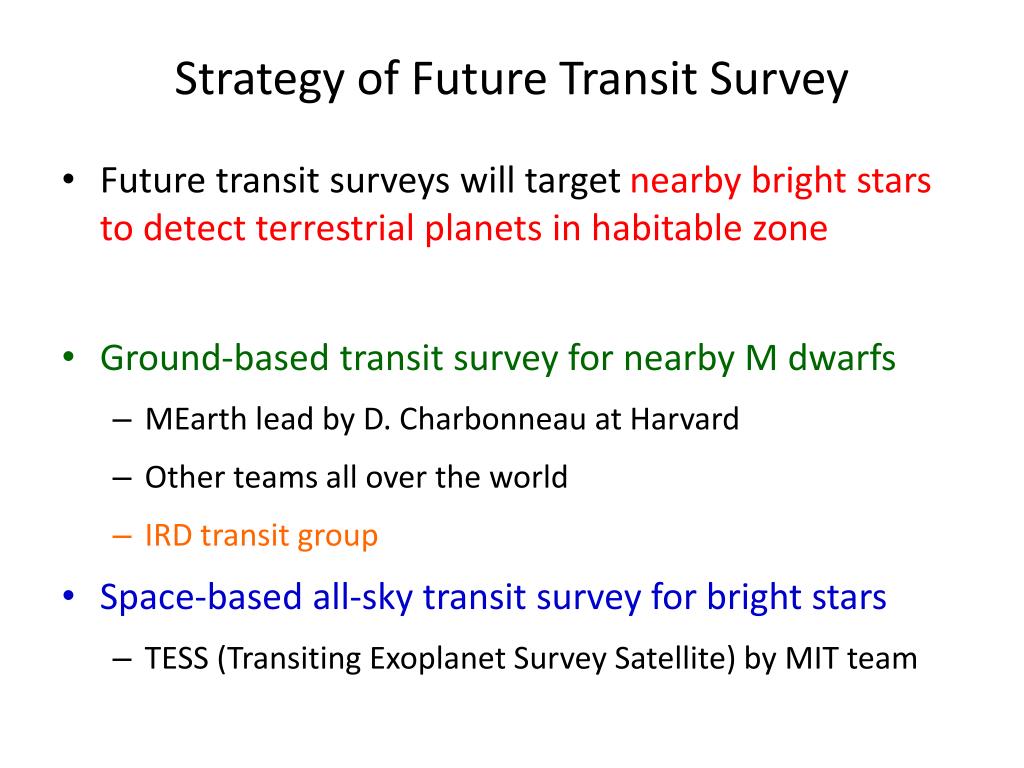 Strategy of Future Transit Survey

• Future transit surveys will target nearby bright stars to detect terrestrial planets in habitable zone

• Ground-based transit survey for nearby M dwarfs
– MEarth lead by D. Charbonneau at Harvard
– Other teams all over the world
– IRD transit group

• Space-based all-sky transit survey for bright stars
– TESS (Transiting Exoplanet Survey Satellite) by MIT team